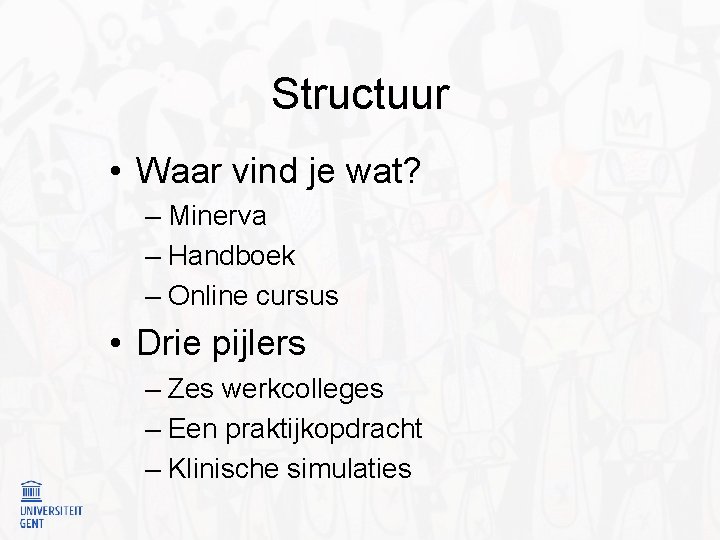 Structuur

• Waar vind je wat?
 – Minerva
 – Handboek
 – Online cursus

• Drie pijlers
 – Zes werkcolleges
 – Een praktijkopdracht
 – Klinische simulaties

UNIVERSITEIT GENT